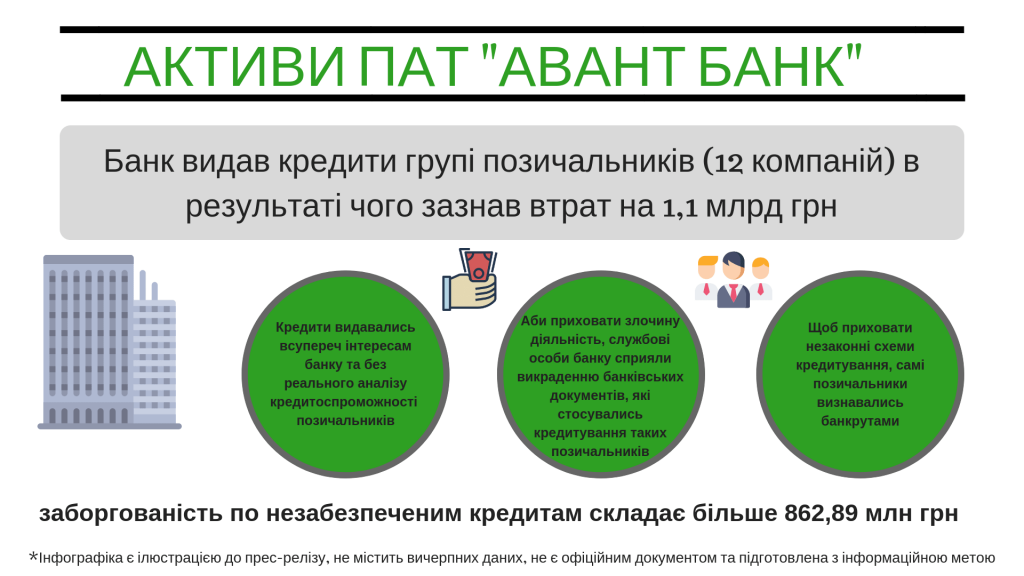 АКТИВИ ПАТ "АВАНТ БАНК"

Банк видав кредити групі позичальників (12 компаній) в результаті чого зазнав втрат на 1,1 млрд грн

Кредити видавались всупереч інтересам банку та без реального аналізу кредитоспроможності позичальників

Аби приховати злочину діяльність, службові особи банку сприяли викраденню банківських документів, які стосувались кредитування таких позичальників

Щоб приховати незаконні схеми кредитування, самі позичальники визнавались банкрутами

заборгованість по незабезпеченим кредитам складає більше 862,89 млн грн

*Інфографіка є ілюстрацією до прес-релізу, не містить вичерпних даних, не є офіційним документом та підготовлена з інформаційною метою